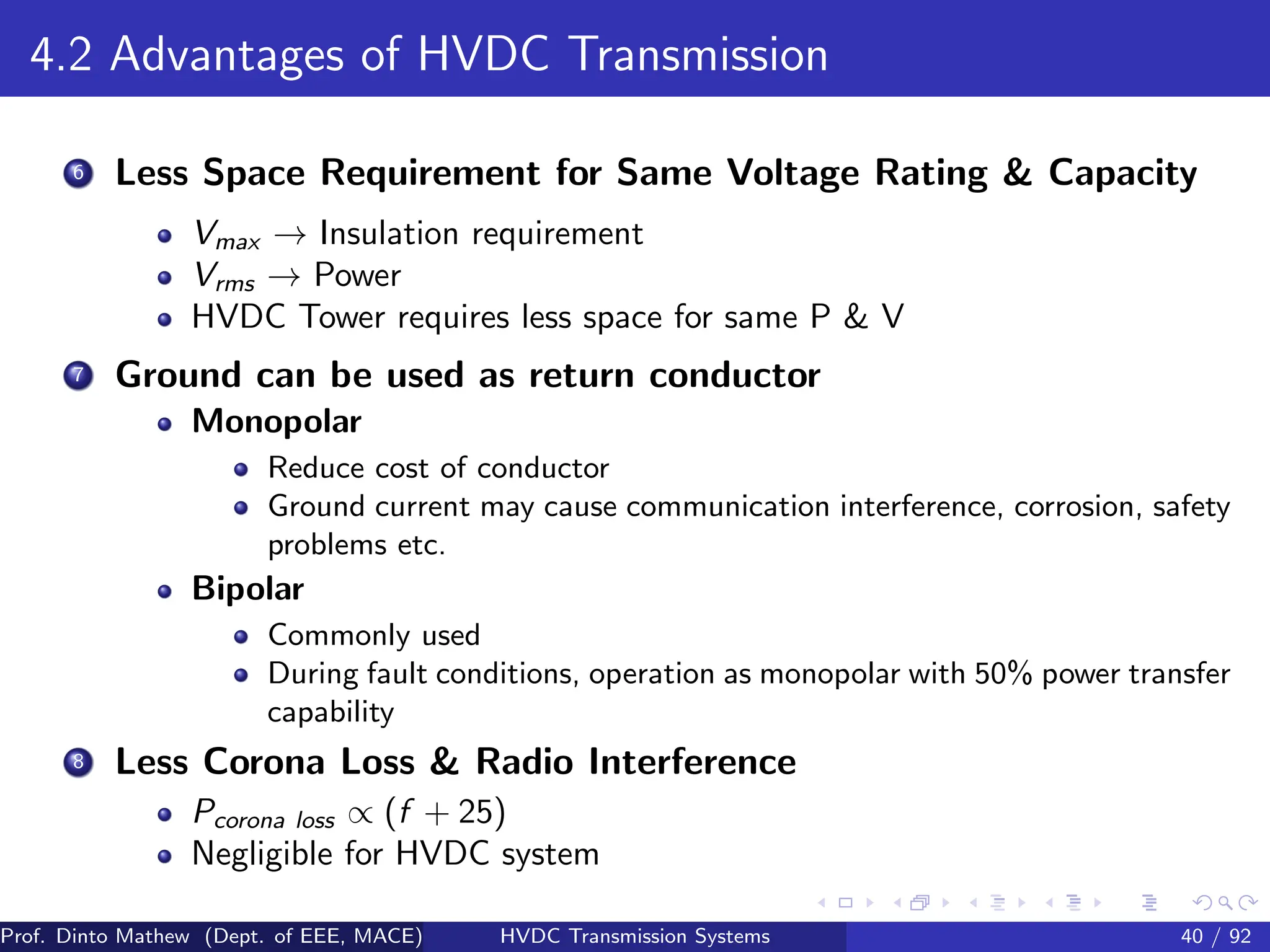 4.2 Advantages of HVDC Transmission

6 Less Space Requirement for Same Voltage Rating & Capacity

- $V_{max} \rightarrow$ Insulation requirement
- $V_{rms} \rightarrow$ Power
- HVDC Tower requires less space for same P & V

7 Ground can be used as return conductor

- Monopolar
  - Reduce cost of conductor
  - Ground current may cause communication interference, corrosion, safety problems etc.
- Bipolar
  - Commonly used
  - During fault conditions, operation as monopolar with 50% power transfer capability

8 Less Corona Loss & Radio Interference

- $P_{corona\ loss} \propto (f + 25)$
- Negligible for HVDC system

Prof. Dinto Mathew (Dept. of EEE, MACE) HVDC Transmission Systems 40 / 92